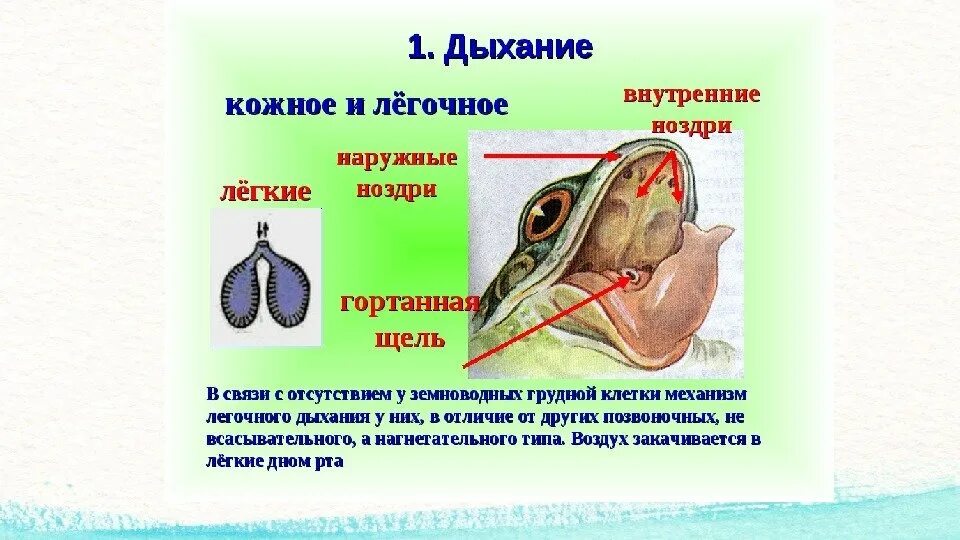 1. Дыхание

кожное и лёгочное

внутренние ноздри

наружные ноздри

лёгкие

гортанная щель

В связи с отсутствием у земноводных грудной клетки механизм легочного дыхания у них, в отличие от других позвоночных, не всасывательного, а нагнетательного типа. Воздух закачивается в лёгкие дном рта